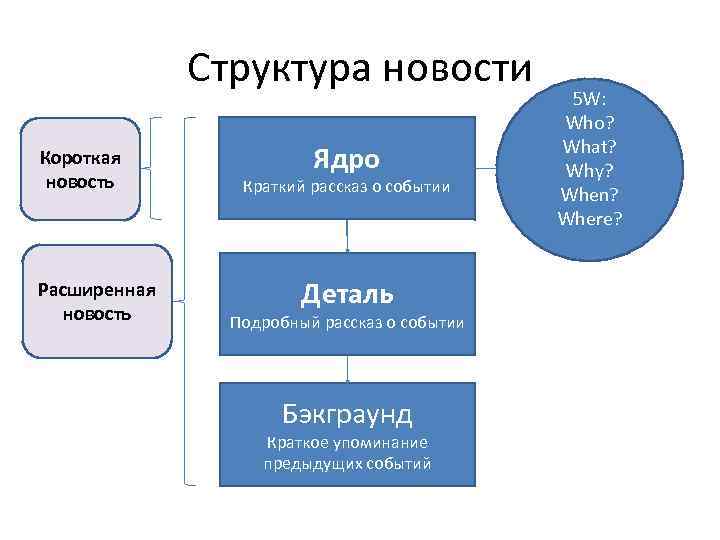 Структура новости

Короткая новость

Расширенная новость

Ядро
Краткий рассказ о событии

Деталь
Подробный рассказ о событии

Бэкграунд
Краткое упоминание предыдущих событий

5W:
Who?
What?
Why?
When?
Where?